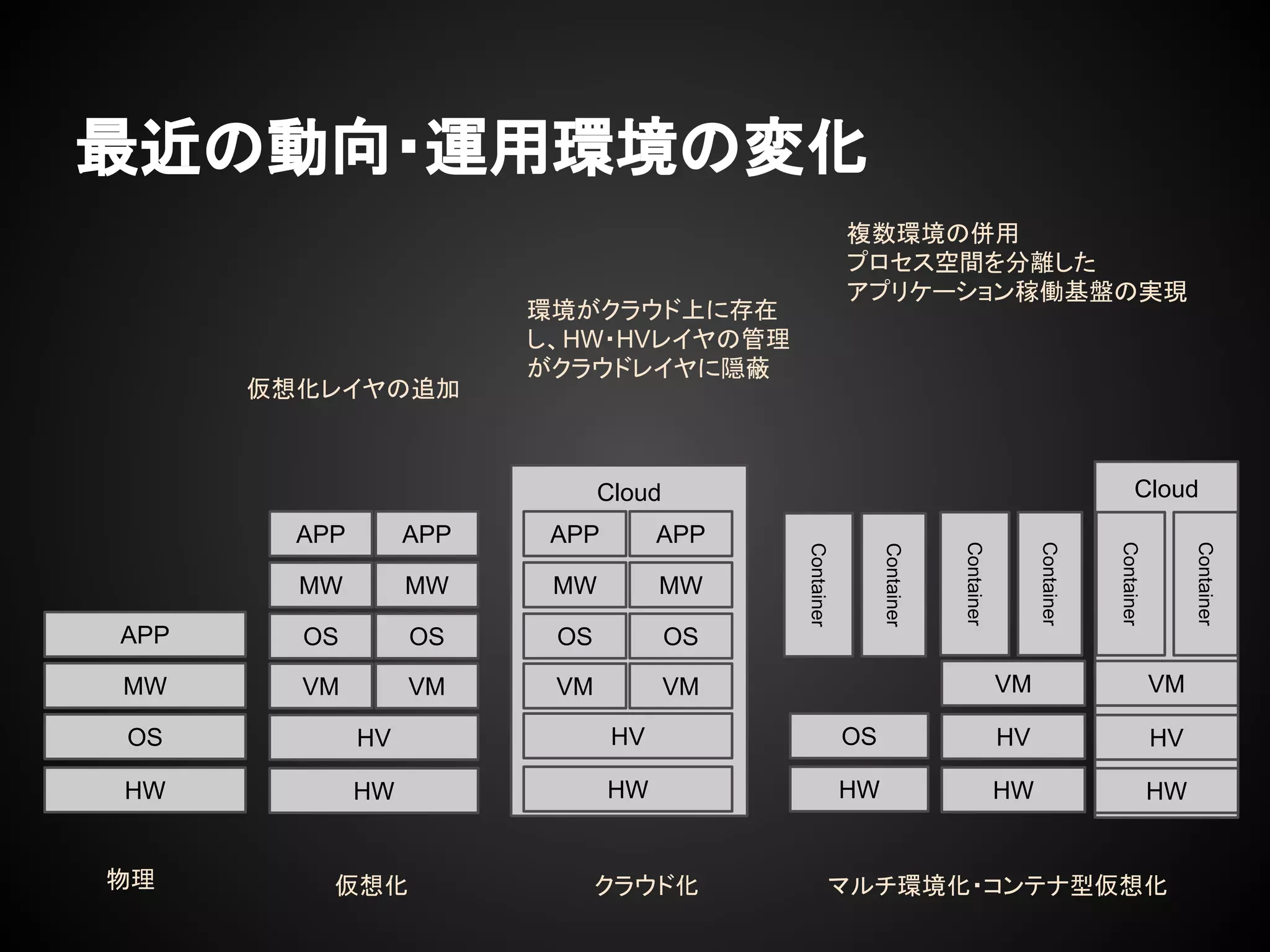 最近の動向・運用環境の変化

複数環境の併用
プロセス空間を分離した
アプリケーション稼働基盤の実現

環境がクラウド上に存在し、HW・HVレイヤの管理がクラウドレイヤに隠蔽

仮想化レイヤの追加

APP
MW
OS
HW

APP APP
MW MW
OS OS
VM VM
HV
HW

Cloud
APP APP
MW MW
OS OS
VM VM
HV
HW

Container Container
OS
HW

Container Container
VM
HV
HW

Cloud
Container Container
VM
HV
HW

物理

仮想化

クラウド化

マルチ環境化・コンテナ型仮想化